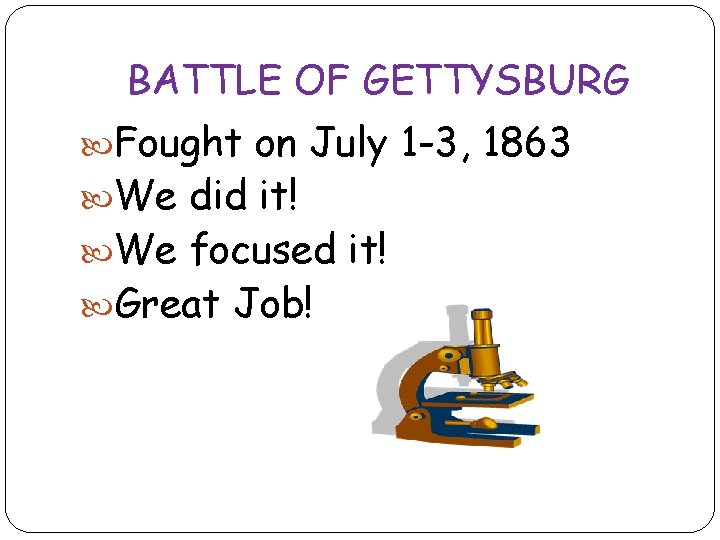 BATTLE OF GETTYSBURG

Fought on July 1-3, 1863
We did it!
We focused it!
Great Job!